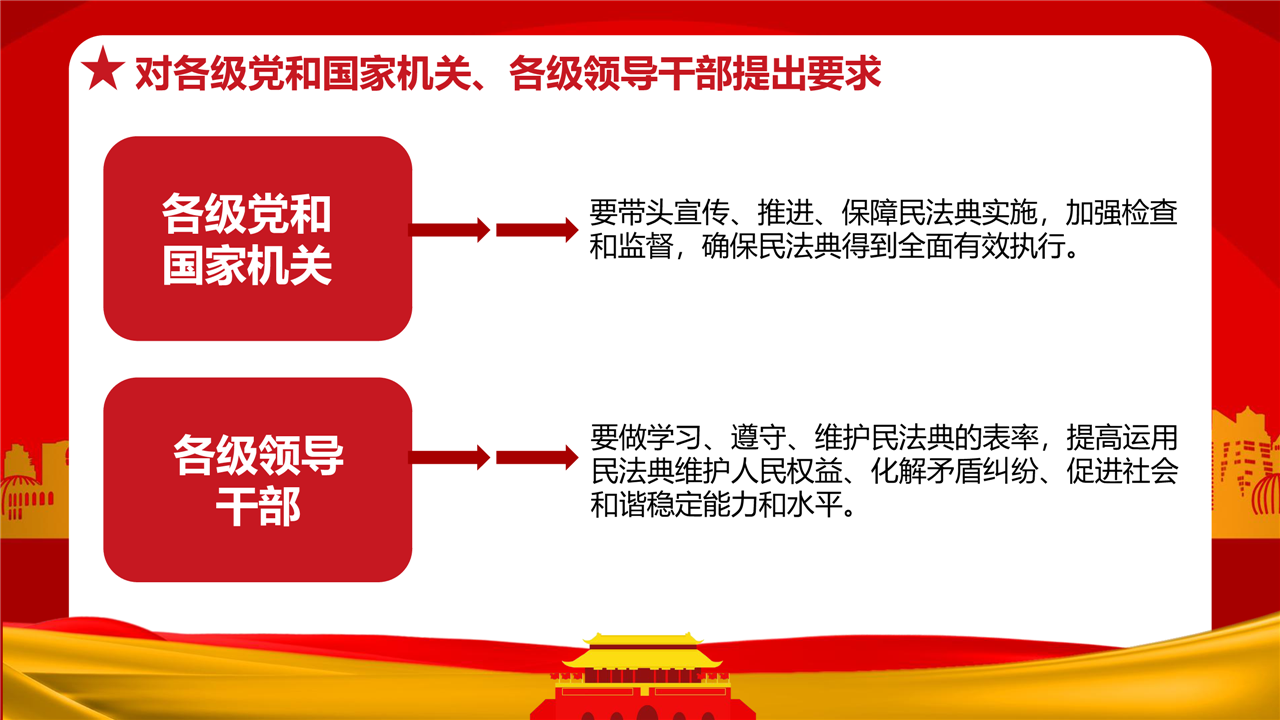 ★ 对各级党和国家机关、各级领导干部提出要求

各级党和国家机关

要带头宣传、推进、保障民法典实施，加强检查和监督，确保民法典得到全面有效执行。

各级领导干部

要做学习、遵守、维护民法典的表率，提高运用民法典维护人民权益、化解矛盾纠纷、促进社会和谐稳定能力和水平。